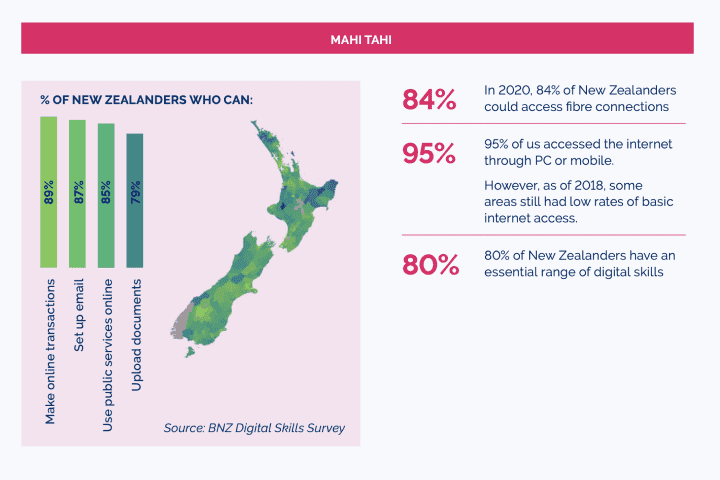 MAHI TAHI

% OF NEW ZEALANDERS WHO CAN:

89%
87%
85%
79%

Make online transactions
Set up email
Use public services online
Upload documents

Source: BNZ Digital Skills Survey

84%
In 2020, 84% of New Zealanders could access fibre connections

95%
95% of us accessed the internet through PC or mobile.

However, as of 2018, some areas still had low rates of basic internet access.

80%
80% of New Zealanders have an essential range of digital skills